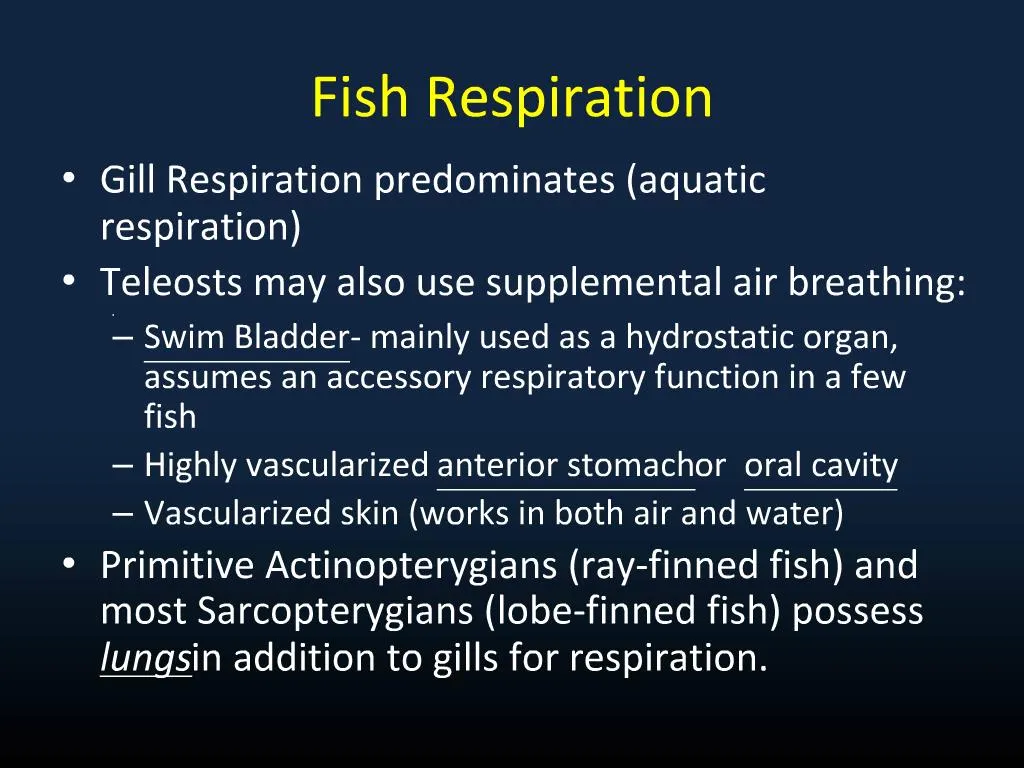 Fish Respiration

• Gill Respiration predominates (aquatic respiration)
• Teleosts may also use supplemental air breathing:
– Swim Bladder- mainly used as a hydrostatic organ, assumes an accessory respiratory function in a few fish
– Highly vascularized anterior stomachor oral cavity
– Vascularized skin (works in both air and water)
• Primitive Actinopterygians (ray-finned fish) and most Sarcopterygians (lobe-finned fish) possess lungsin addition to gills for respiration.